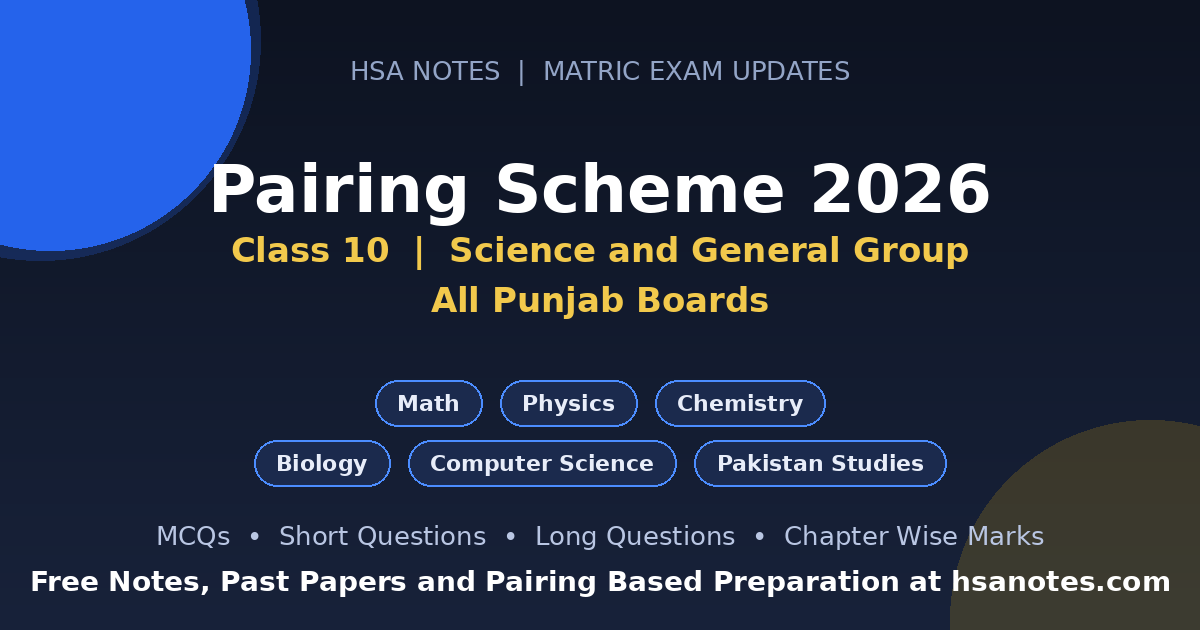 HSA NOTES | MATRIC EXAM UPDATES

Pairing Scheme 2026

Class 10 | Science and General Group

All Punjab Boards

Math

Physics

Chemistry

Biology

Computer Science

Pakistan Studies

MCQs • Short Questions • Long Questions • Chapter Wise Marks

Free Notes, Past Papers and Pairing Based Preparation at hsanotes.com